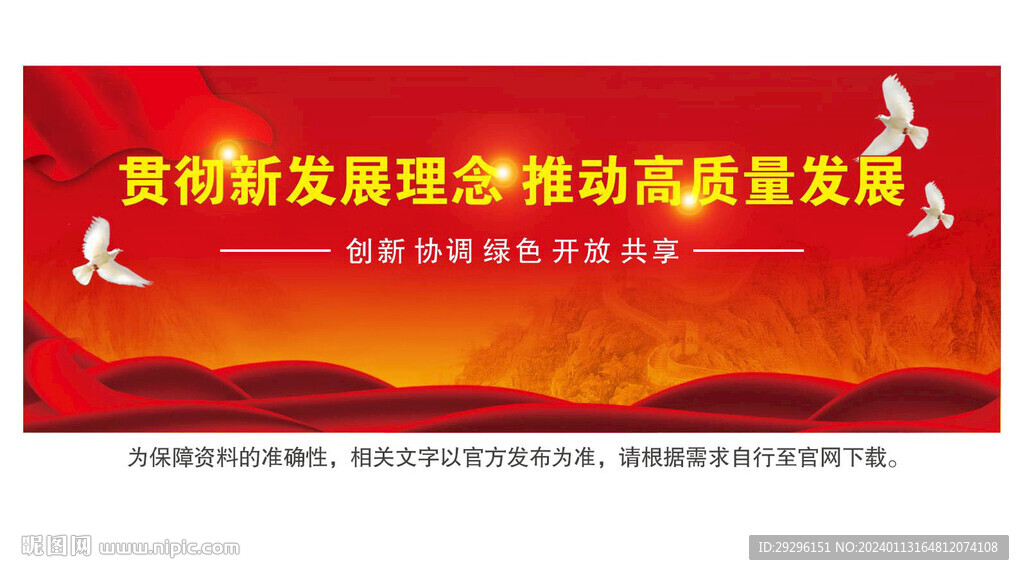 贯彻新发展理念 推动高质量发展

创新 协调 绿色 开放 共享

为保障资料的准确性，相关文字以官方发布为准，请根据需求自行至官网下载。

昵图网 www.nipic.com

ID:29296151 NO:20240113164812074108